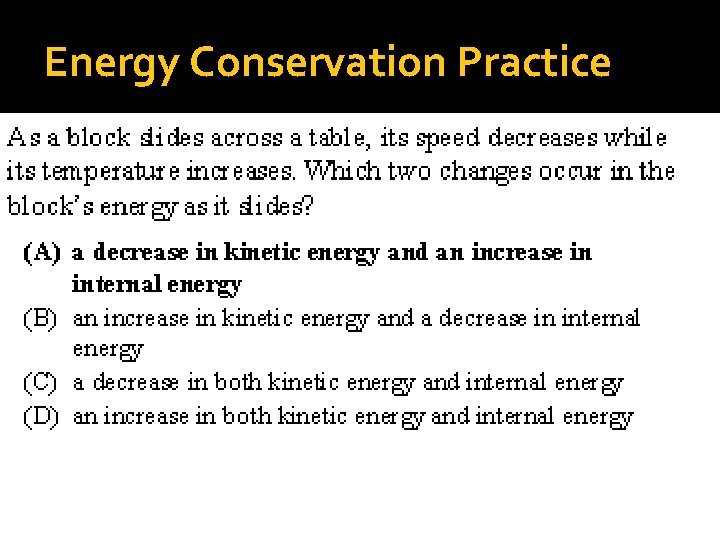 Energy Conservation Practice

As a block slides across a table, its speed decreases while its temperature increases. Which two changes occur in the block's energy as it slides?

(A) a decrease in kinetic energy and an increase in internal energy
(B) an increase in kinetic energy and a decrease in internal energy
(C) a decrease in both kinetic energy and internal energy
(D) an increase in both kinetic energy and internal energy